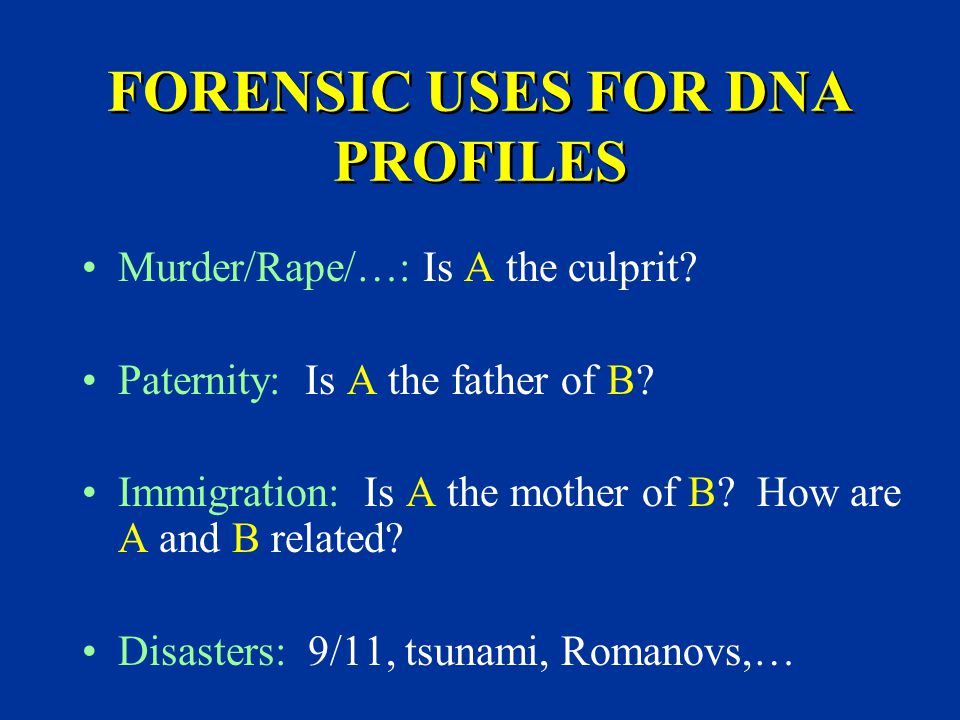 FORENSIC USES FOR DNA PROFILES

• Murder/Rape/…: Is A the culprit?

• Paternity: Is A the father of B?

• Immigration: Is A the mother of B? How are A and B related?

• Disasters: 9/11, tsunami, Romanovs,…